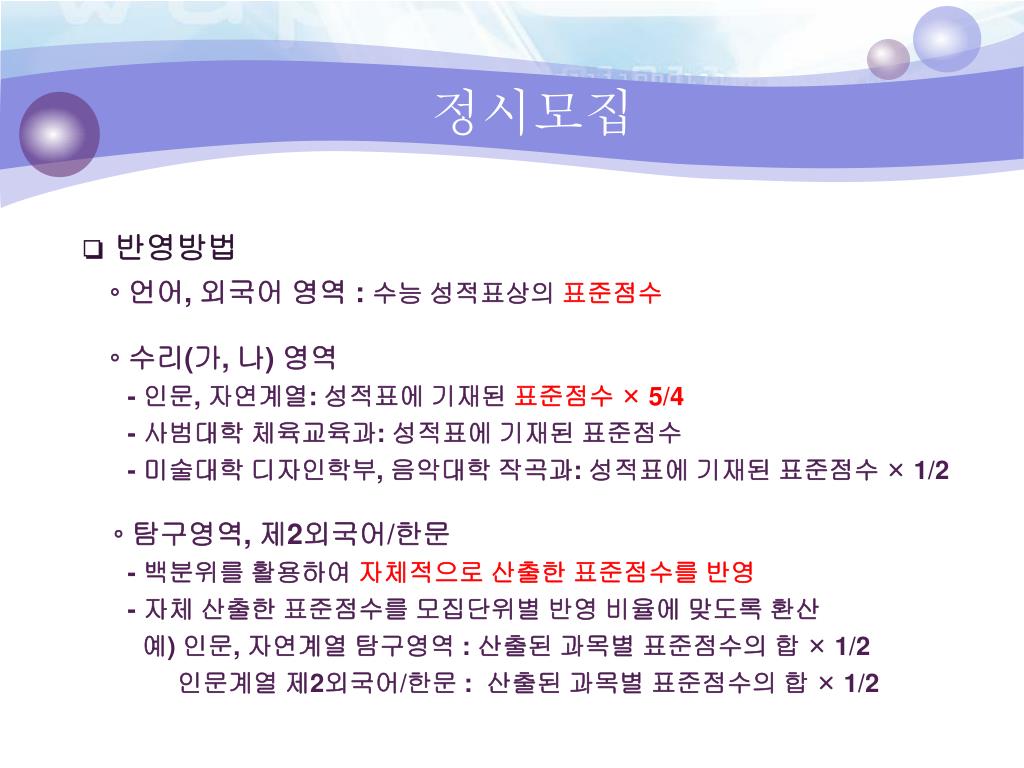 정시모집

❑ 반영방법

◦ 언어, 외국어 영역 : 수능 성적표상의 표준점수

◦ 수리(가, 나) 영역

- 인문, 자연계열: 성적표에 기재된 표준점수 × 5/4

- 사범대학 체육교육과: 성적표에 기재된 표준점수

- 미술대학 디자인학부, 음악대학 작곡과: 성적표에 기재된 표준점수 × 1/2

◦ 탐구영역, 제2외국어/한문

- 백분위를 활용하여 자체적으로 산출한 표준점수를 반영

- 자체 산출한 표준점수를 모집단위별 반영 비율에 맞도록 환산

예) 인문, 자연계열 탐구영역 : 산출된 과목별 표준점수의 합 × 1/2

인문계열 제2외국어/한문 : 산출된 과목별 표준점수의 합 × 1/2